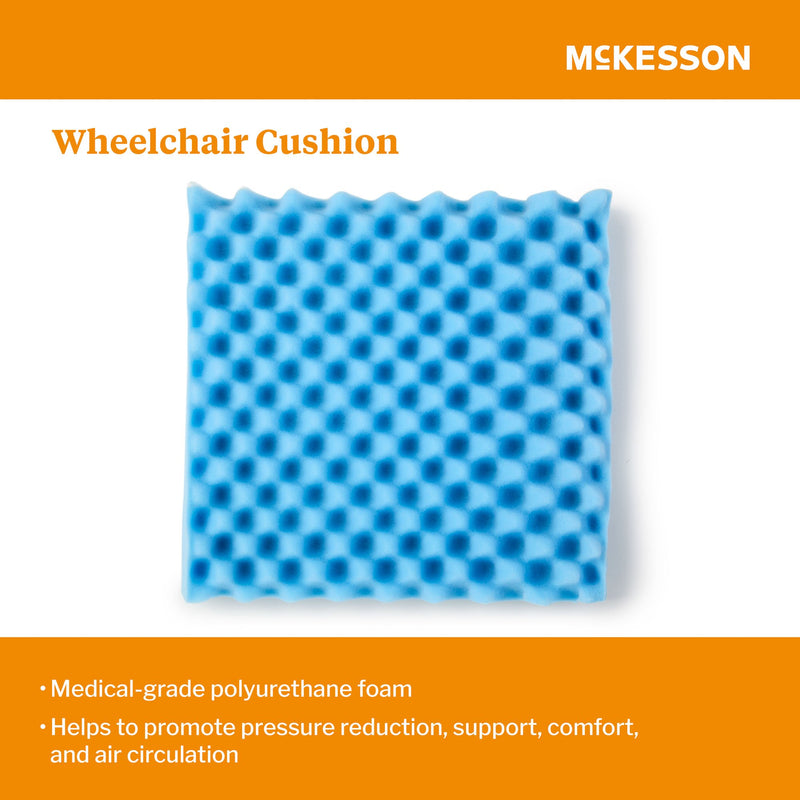 McKESSON

Wheelchair Cushion

• Medical-grade polyurethane foam

• Helps to promote pressure reduction, support, comfort, and air circulation